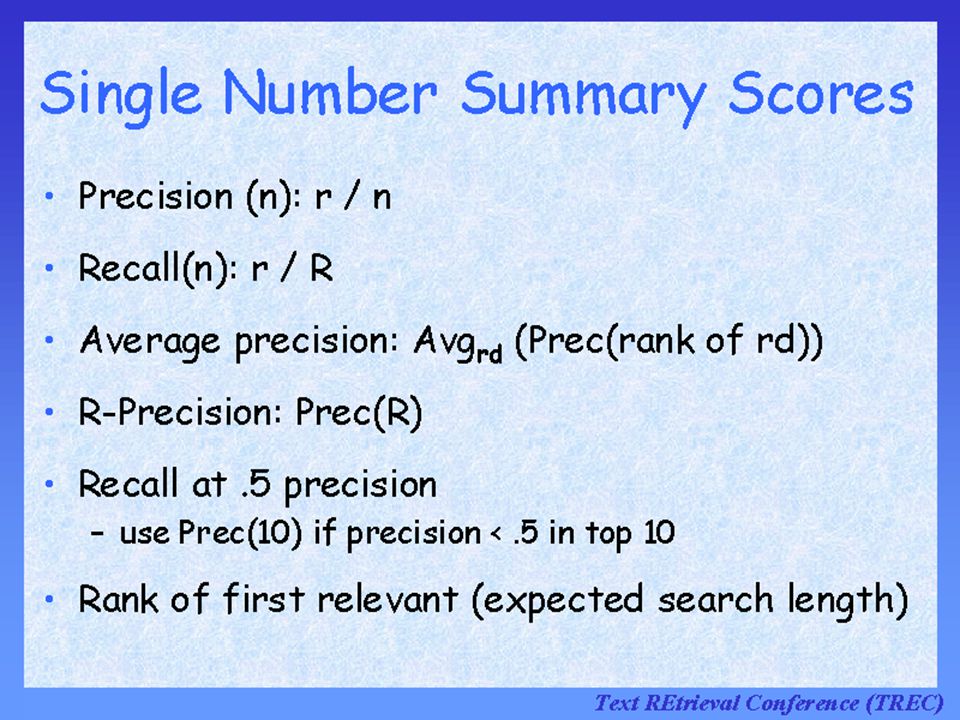 Single Number Summary Scores

• Precision (n): r / n

• Recall(n): r / R

• Average precision: $Avg_{rd}$ (Prec(rank of rd))

• R-Precision: Prec(R)

• Recall at .5 precision
– use Prec(10) if precision < .5 in top 10

• Rank of first relevant (expected search length)

Text REtrieval Conference (TREC)